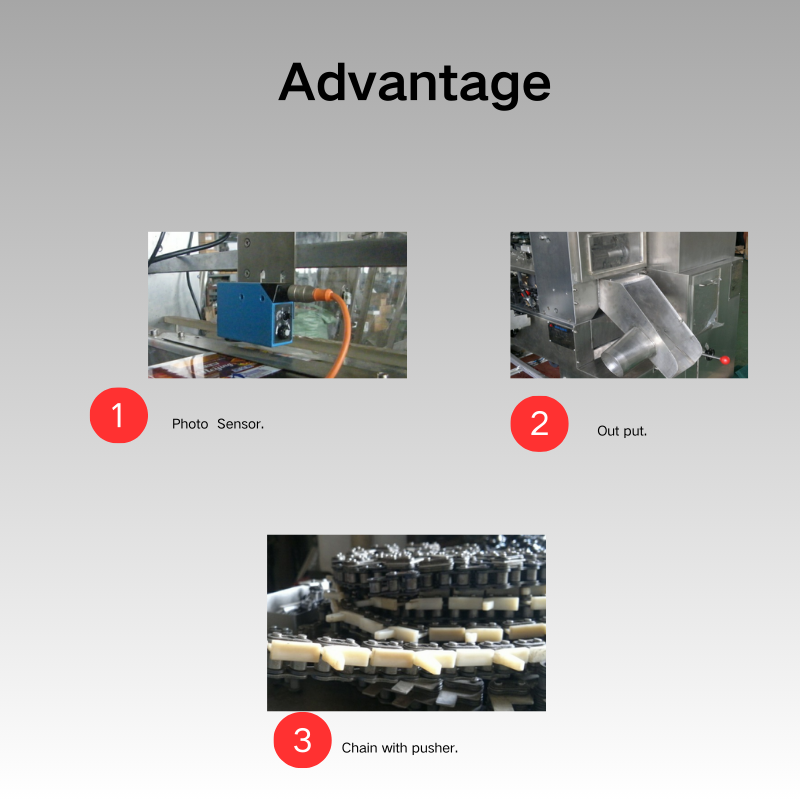 Advantage

1 Photo Sensor.

2 Out put.

3 Chain with pusher.